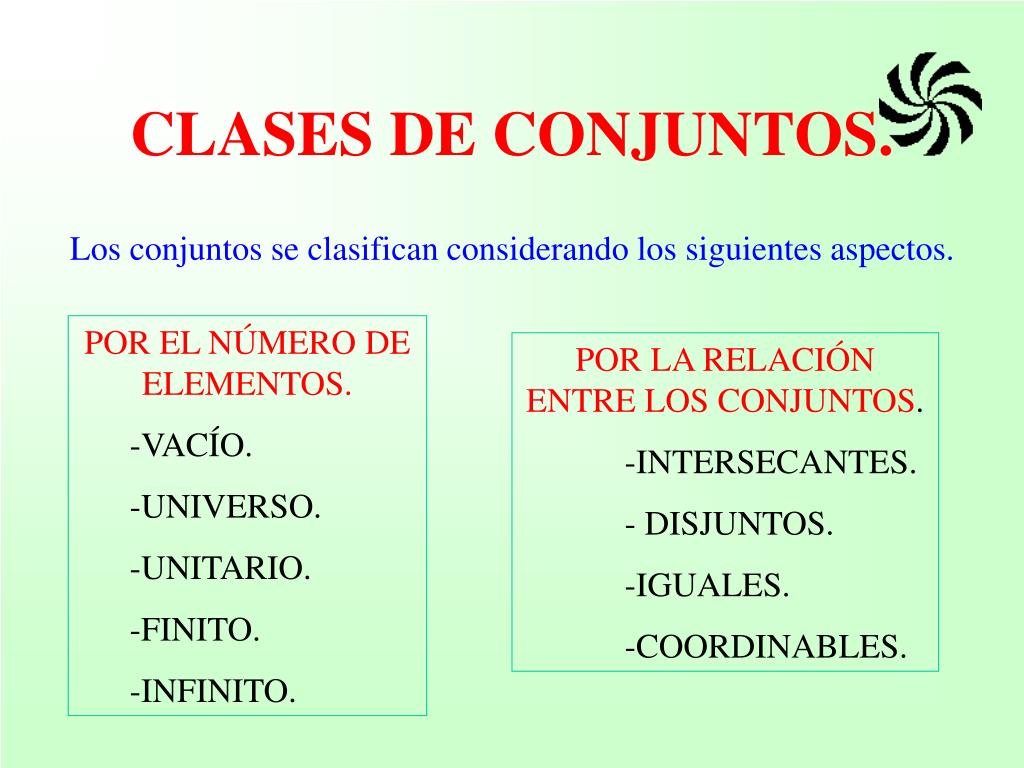 CLASES DE CONJUNTOS.

Los conjuntos se clasifican considerando los siguientes aspectos.

POR EL NÚMERO DE ELEMENTOS.

-VACÍO.

-UNIVERSO.

-UNITARIO.

-FINITO.

-INFINITO.

POR LA RELACIÓN ENTRE LOS CONJUNTOS.

-INTERSECANTES.

- DISJUNTOS.

-IGUALES.

-COORDINABLES.